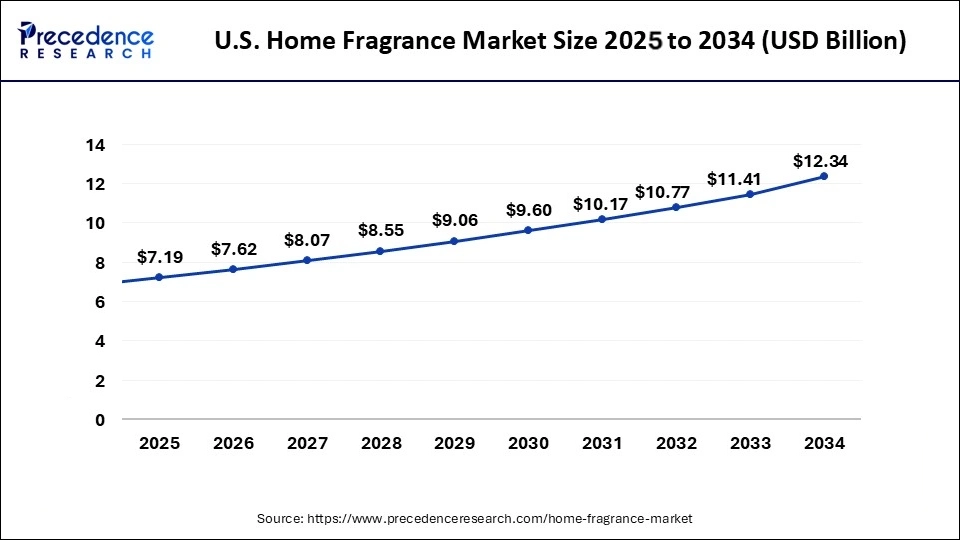 Precedence RESEARCH

U.S. Home Fragrance Market Size 2025 to 2034 (USD Billion)

14
12
10
8
6
4
2
0

$7.19
$7.62
$8.07
$8.55
$9.06
$9.60
$10.17
$10.77
$11.41
$12.34

2025
2026
2027
2028
2029
2030
2031
2032
2033
2034

Source: https://www.precedenceresearch.com/home-fragrance-market